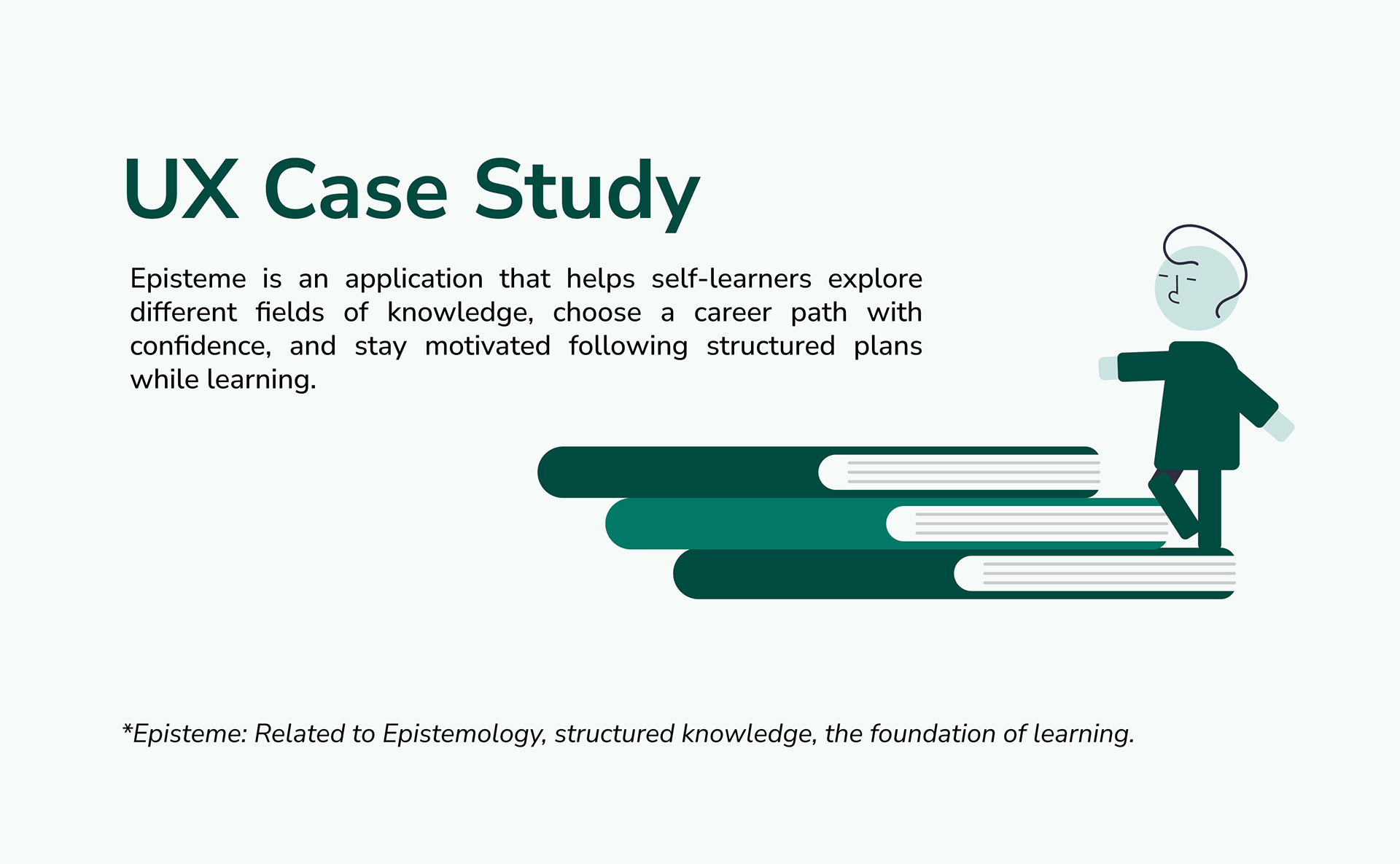 UX Case Study

Episteme is an application that helps self-learners explore different fields of knowledge, choose a career path with confidence, and stay motivated following structured plans while learning.

*Episteme: Related to Epistemology, structured knowledge, the foundation of learning.